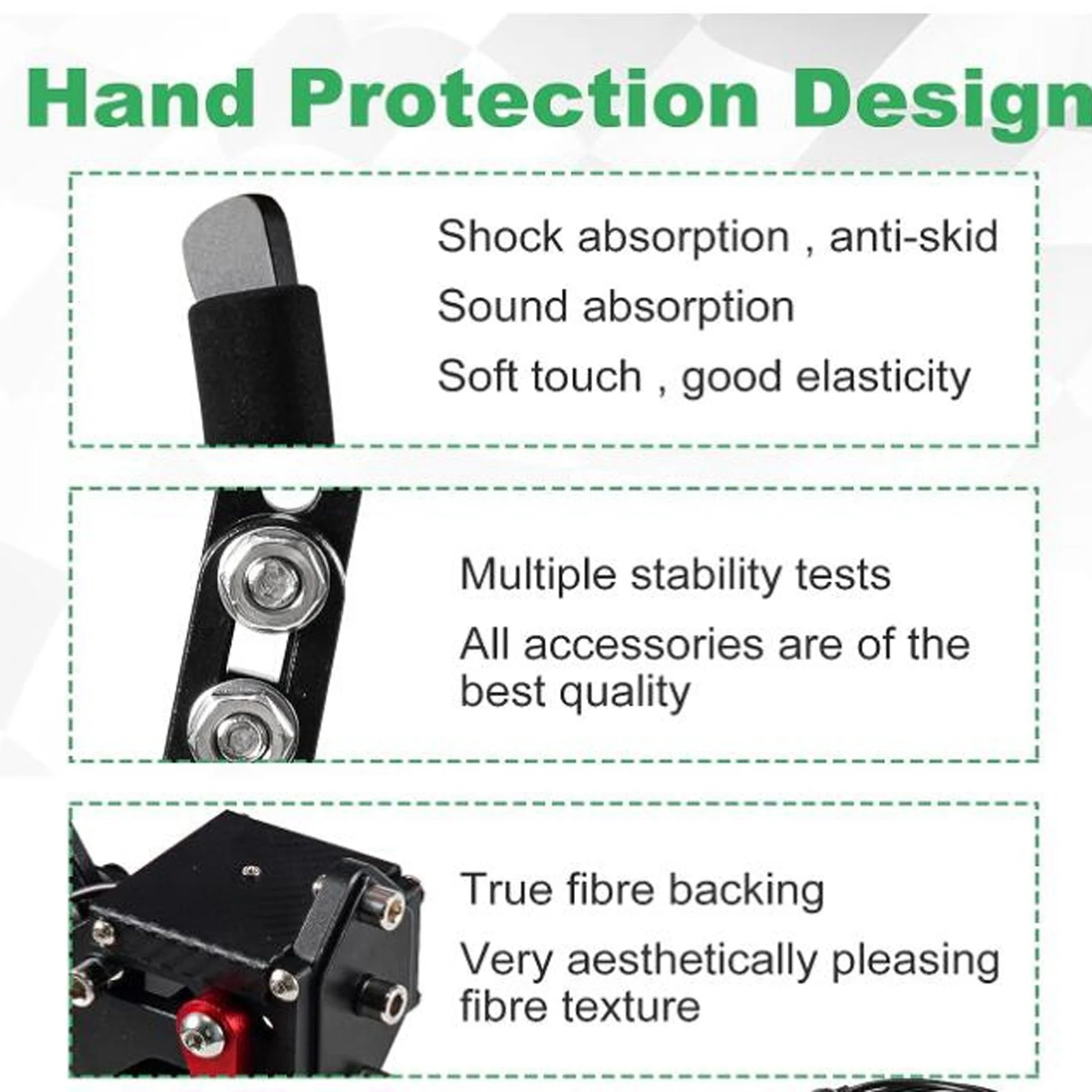 Hand Protection Design

Shock absorption , anti-skid

Sound absorption

Soft touch , good elasticity

Multiple stability tests

All accessories are of the best quality

True fibre backing

Very aesthetically pleasing fibre texture